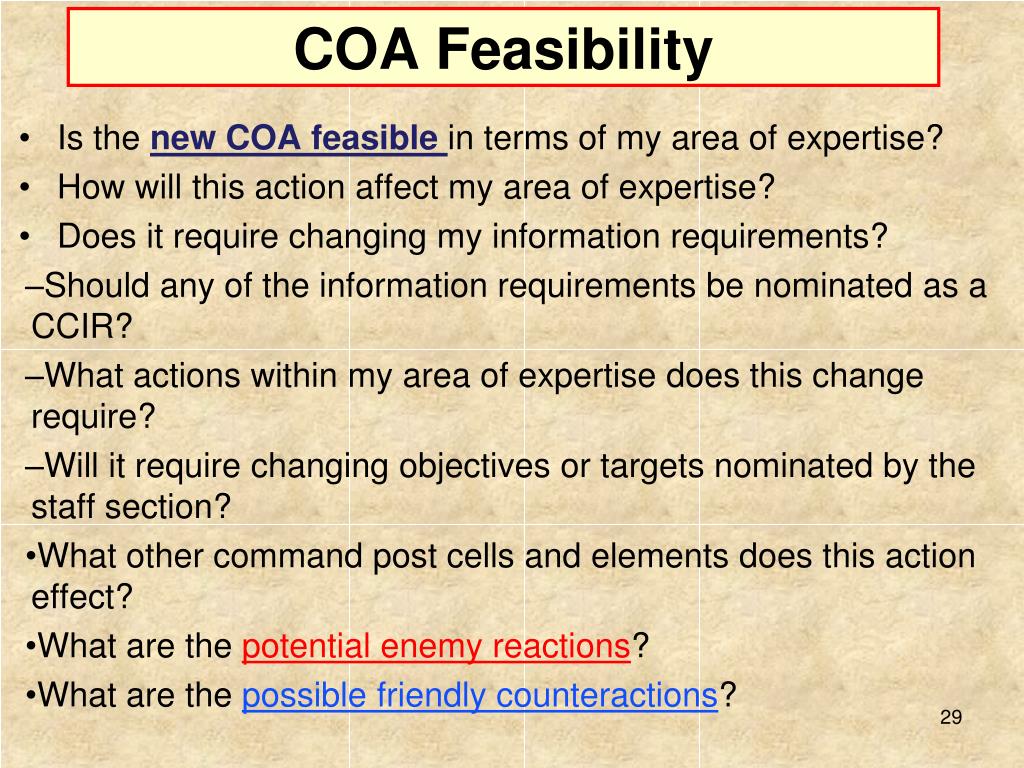 COA Feasibility

• Is the new COA feasible in terms of my area of expertise?
• How will this action affect my area of expertise?
• Does it require changing my information requirements?
–Should any of the information requirements be nominated as a CCIR?
–What actions within my area of expertise does this change require?
–Will it require changing objectives or targets nominated by the staff section?
•What other command post cells and elements does this action effect?
•What are the potential enemy reactions?
•What are the possible friendly counteractions?

29